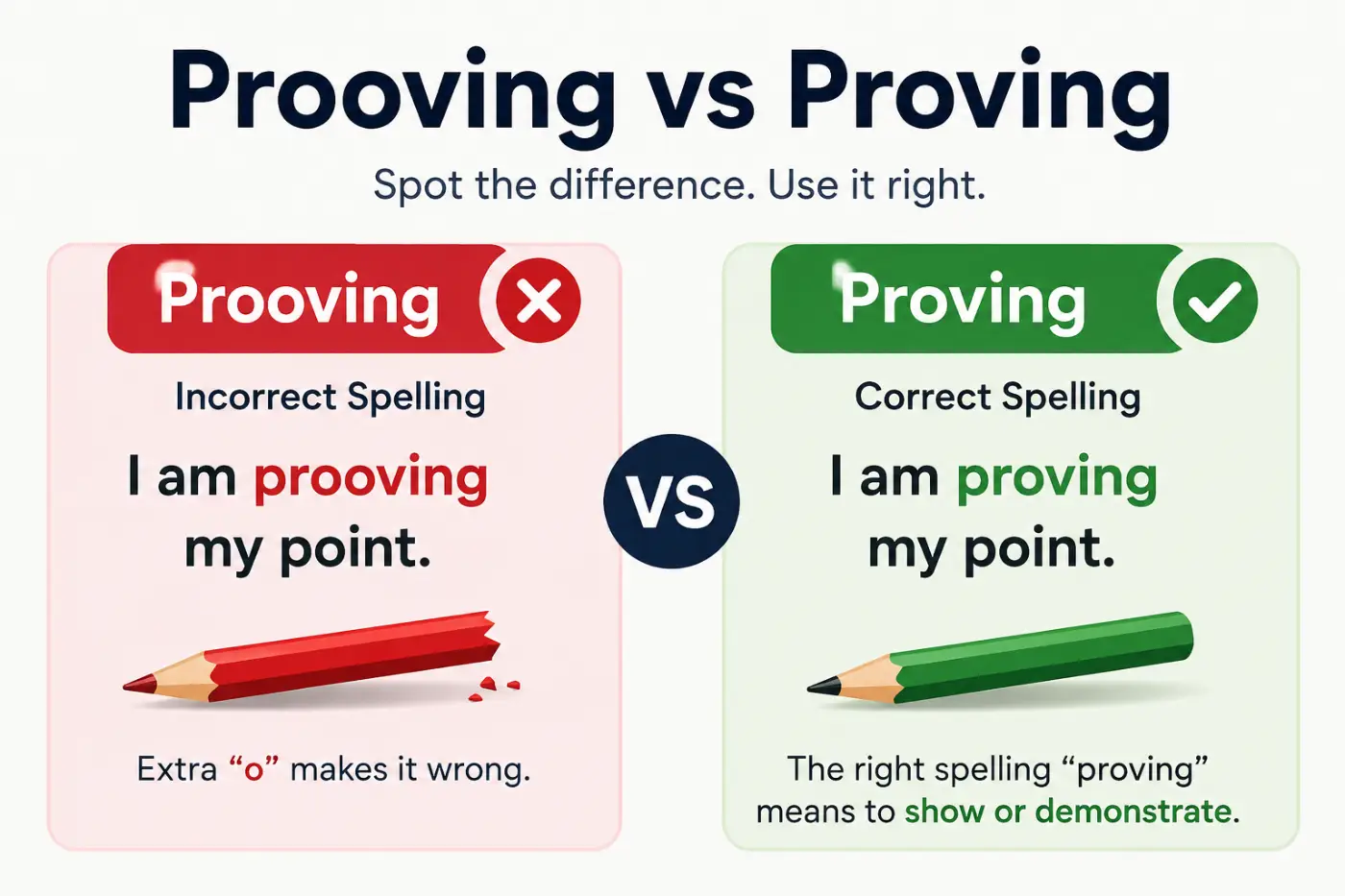 Prooving vs Proving

Spot the difference. Use it right.

Prooving

Incorrect Spelling

I am prooving my point.

Extra “o” makes it wrong.

VS

Proving

Correct Spelling

I am proving my point.

The right spelling “proving” means to show or demonstrate.